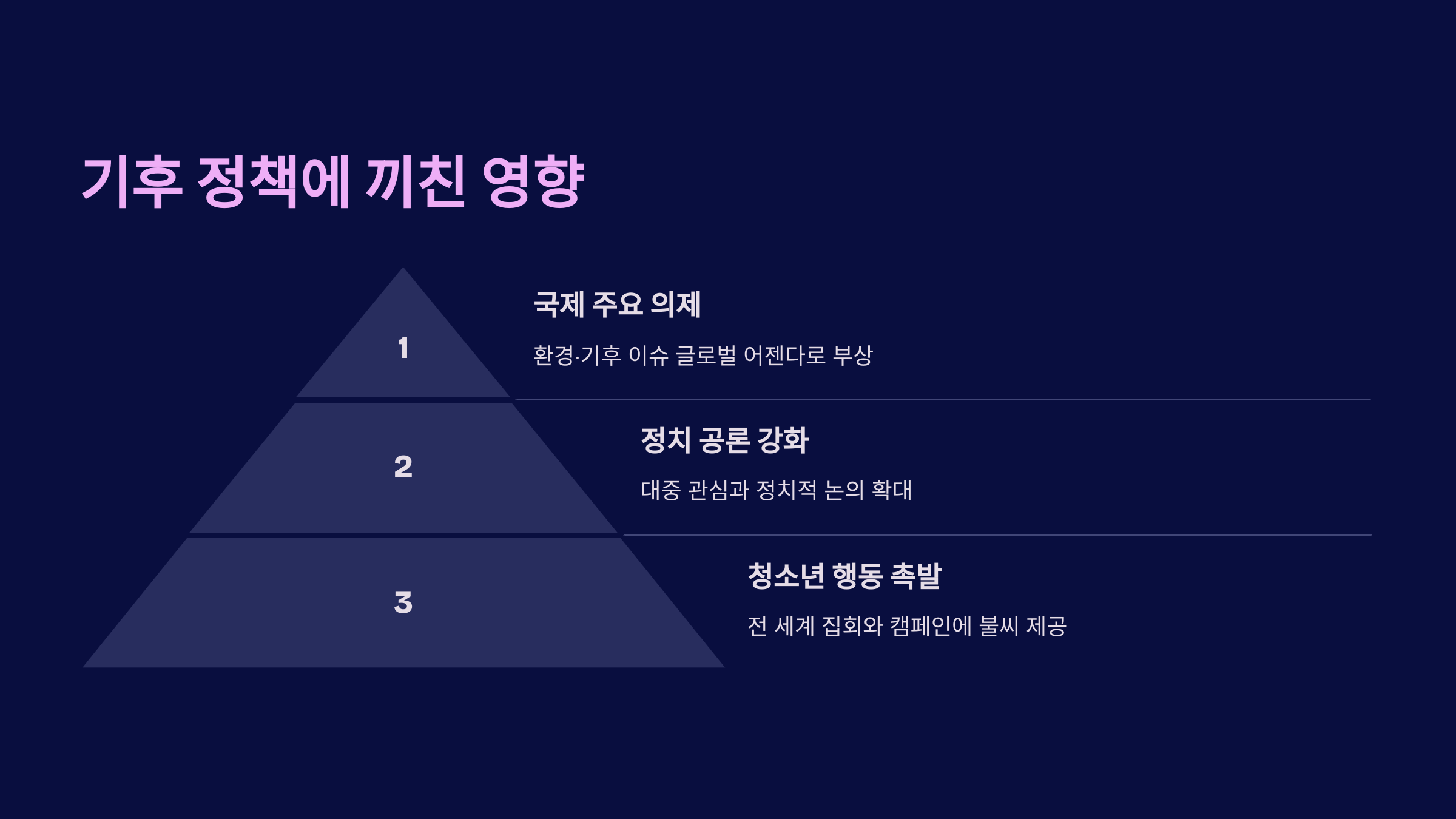 기후 정책에 끼친 영향

1

국제 주요 의제

환경·기후 이슈 글로벌 어젠다로 부상

2

정치 공론 강화

대중 관심과 정치적 논의 확대

3

청소년 행동 촉발

전 세계 집회와 캠페인에 불씨 제공